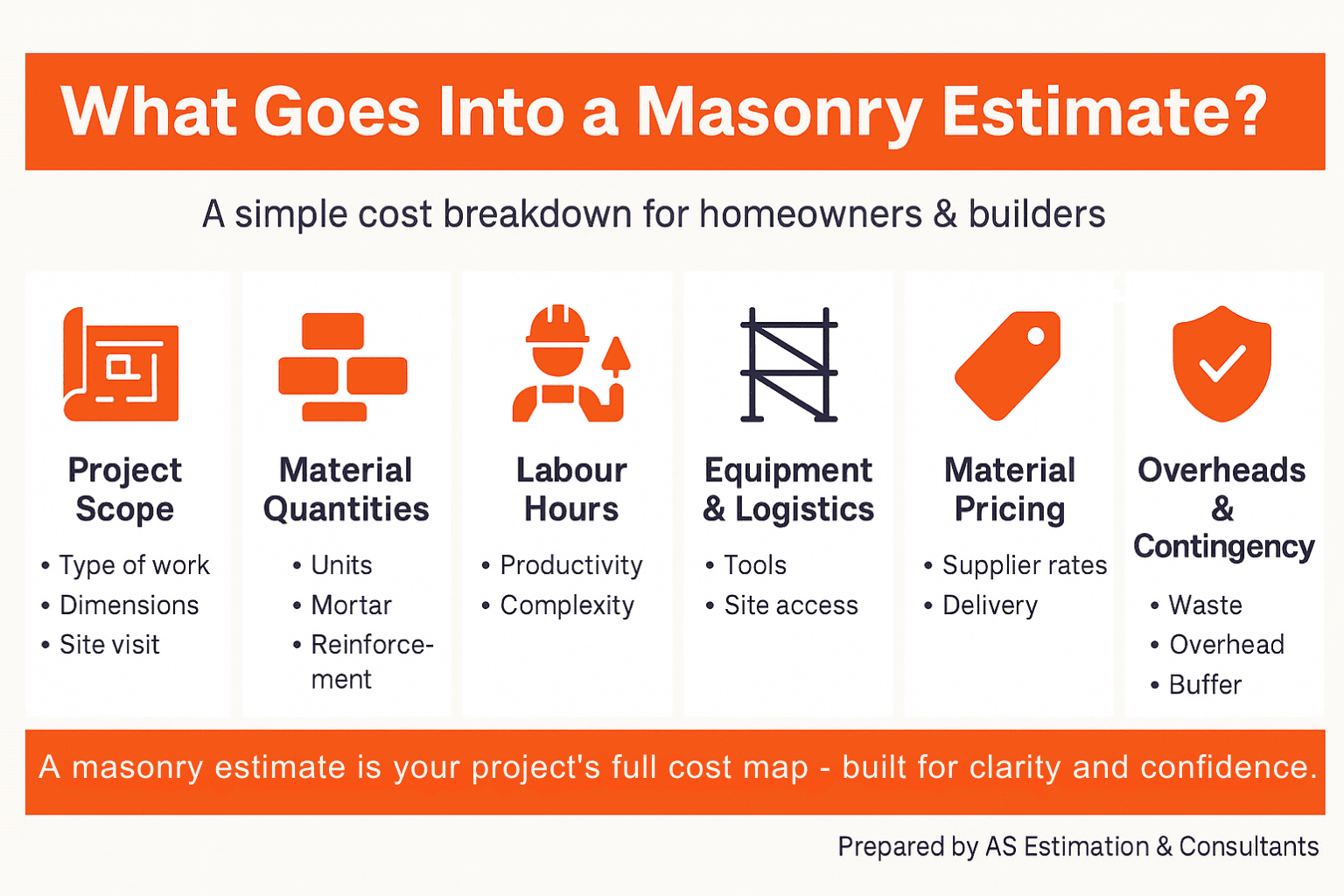 What Goes Into a Masonry Estimate?

A simple cost breakdown for homeowners & builders

Project Scope
• Type of work
• Dimensions
• Site visit

Material Quantities
• Units
• Mortar
• Reinforcement

Labour Hours
• Productivity
• Complexity

Equipment & Logistics
• Tools
• Site access

Material Pricing
• Supplier rates
• Delivery

Overheads & Contingency
• Waste
• Overhead
• Buffer

A masonry estimate is your project's full cost map - built for clarity and confidence.

Prepared by AS Estimation & Consultants